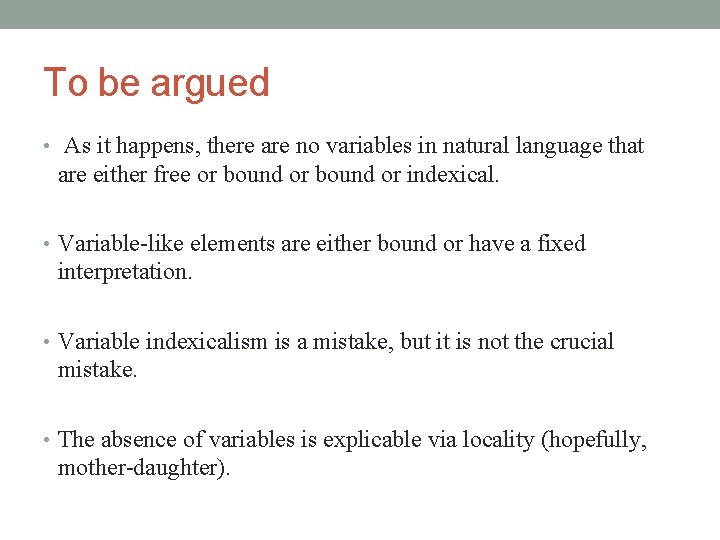 To be argued

• As it happens, there are no variables in natural language that are either free or bound or bound or indexical.

• Variable-like elements are either bound or have a fixed interpretation.

• Variable indexicalism is a mistake, but it is not the crucial mistake.

• The absence of variables is explicable via locality (hopefully, mother-daughter).